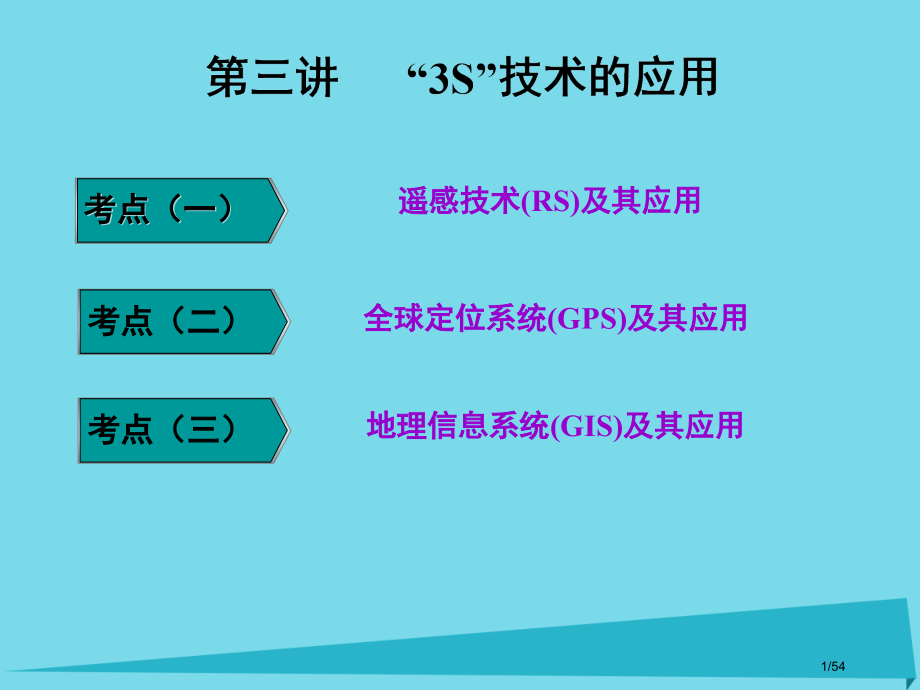 第三讲　“3S”技术的应用

考点（一）

遥感技术(RS)及其应用

考点（二）

全球定位系统(GPS)及其应用

考点（三）

地理信息系统(GIS)及其应用

1/54